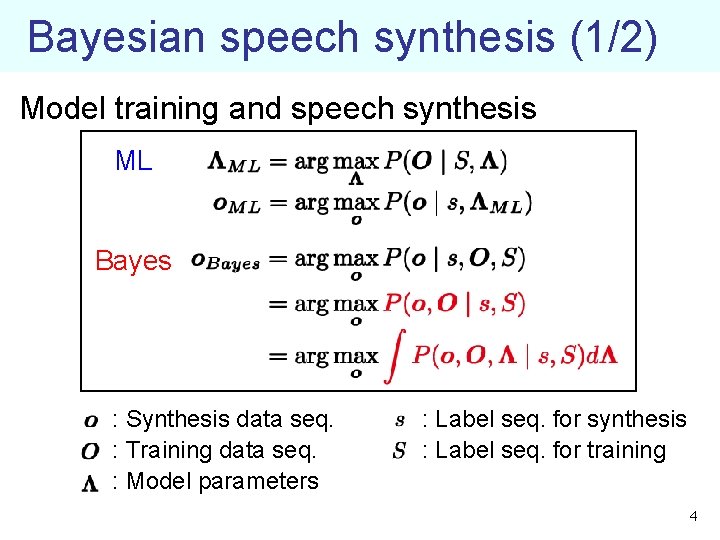 Bayesian speech synthesis (1/2)

Model training and speech synthesis

ML $\boldsymbol{\Lambda}_{ML} = \arg\max_{\boldsymbol{\Lambda}} P(\boldsymbol{O} \mid S, \boldsymbol{\Lambda})$

$\boldsymbol{o}_{ML} = \arg\max_{\boldsymbol{o}} P(\boldsymbol{o} \mid s, \boldsymbol{\Lambda}_{ML})$

Bayes $\boldsymbol{o}_{Bayes} = \arg\max_{\boldsymbol{o}} P(\boldsymbol{o} \mid s, \boldsymbol{O}, S)$

$= \arg\max_{\boldsymbol{o}} P(\boldsymbol{o}, \boldsymbol{O} \mid s, S)$

$= \arg\max_{\boldsymbol{o}} \int P(\boldsymbol{o}, \boldsymbol{O}, \boldsymbol{\Lambda} \mid s, S) d\boldsymbol{\Lambda}$

$\boldsymbol{o}$ : Synthesis data seq.

$\boldsymbol{O}$ : Training data seq.

$\boldsymbol{\Lambda}$ : Model parameters

$s$ : Label seq. for synthesis

$S$ : Label seq. for training

4